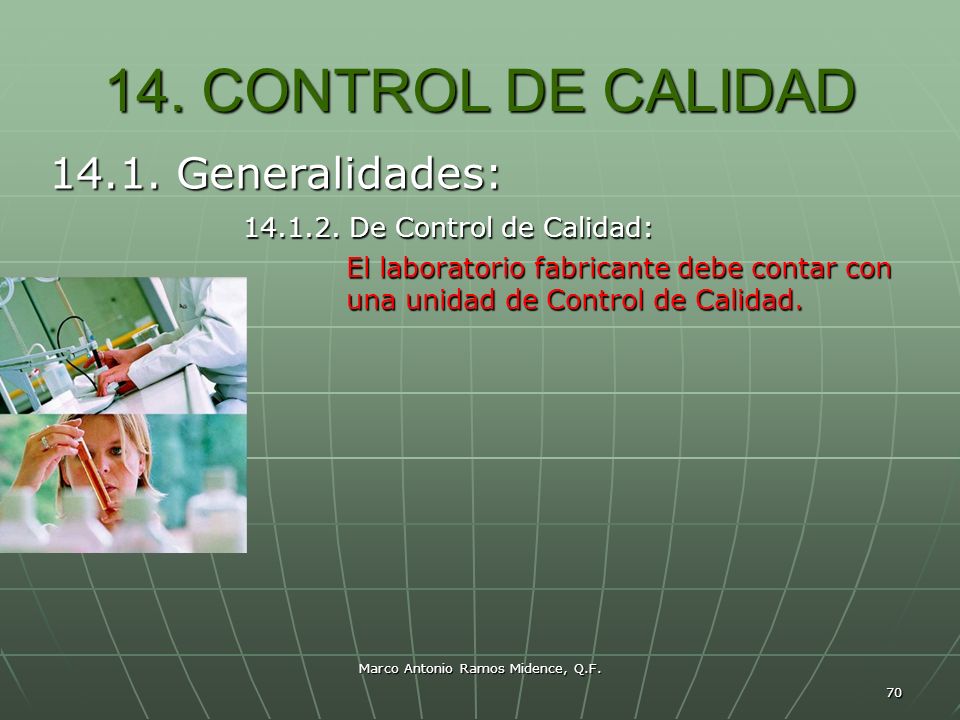 14. CONTROL DE CALIDAD

14.1. Generalidades:

14.1.2. De Control de Calidad:

El laboratorio fabricante debe contar con una unidad de Control de Calidad.

Marco Antonio Ramos Midence, Q.F.

70